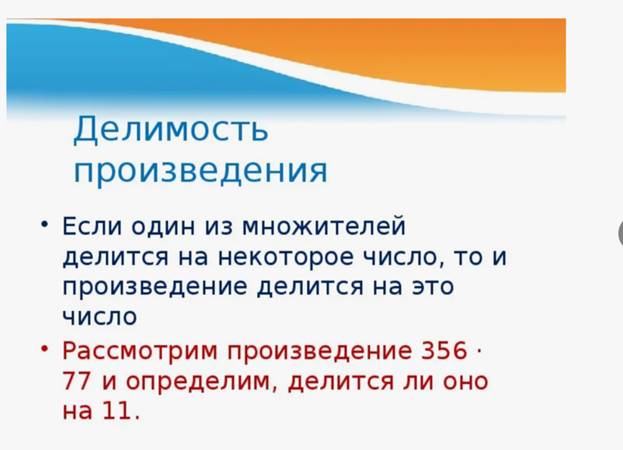 Делимость произведения

• Если один из множителей делится на некоторое число, то и произведение делится на это число

• Рассмотрим произведение $356 \cdot 77$ и определим, делится ли оно на 11.